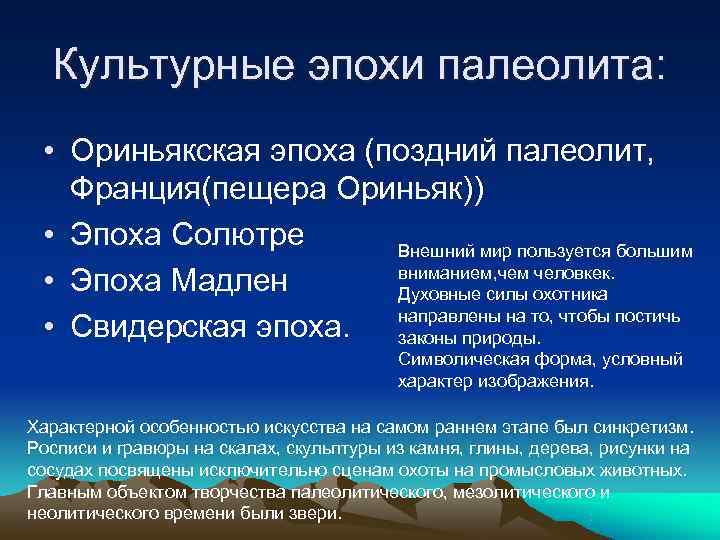 Культурные эпохи палеолита:

• Ориньякская эпоха (поздний палеолит, Франция(пещера Ориньяк))
• Эпоха Солютре
• Эпоха Мадлен
• Свидерская эпоха.

Внешний мир пользуется большим вниманием,чем человкек. Духовные силы охотника направлены на то, чтобы постичь законы природы. Символическая форма, условный характер изображения.

Характерной особенностью искусства на самом раннем этапе был синкретизм. Росписи и гравюры на скалах, скульптуры из камня, глины, дерева, рисунки на сосудах посвящены исключительно сценам охоты на промысловых животных. Главным объектом творчества палеолитического, мезолитического и неолитического времени были звери.